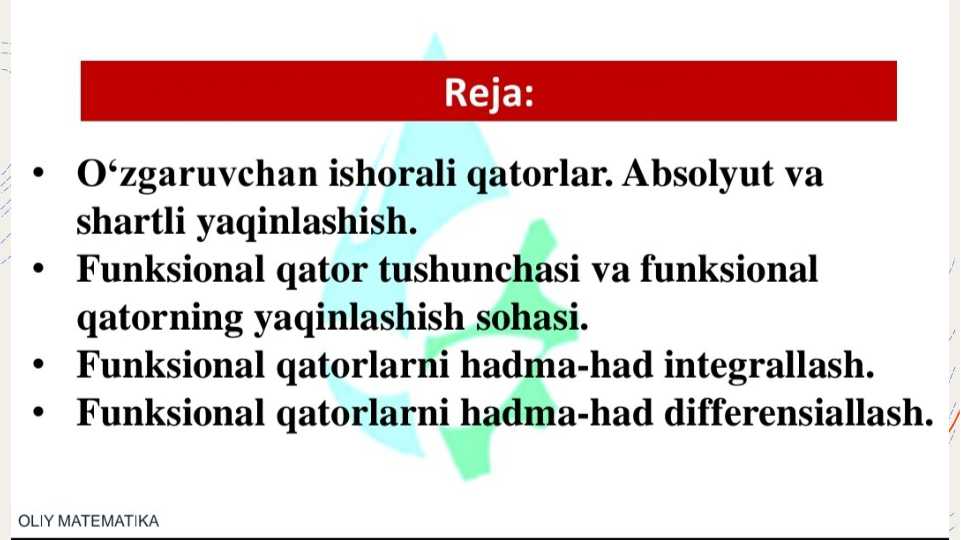 Reja:

• O‘zgaruvchan ishorali qatorlar. Absolyut va shartli yaqinlashish.
• Funksional qator tushunchasi va funksional qatorning yaqinlashish sohasi.
• Funksional qatorlarni hadma-had integrallash.
• Funksional qatorlarni hadma-had differensiallash.

OLIY MATEMATIKA